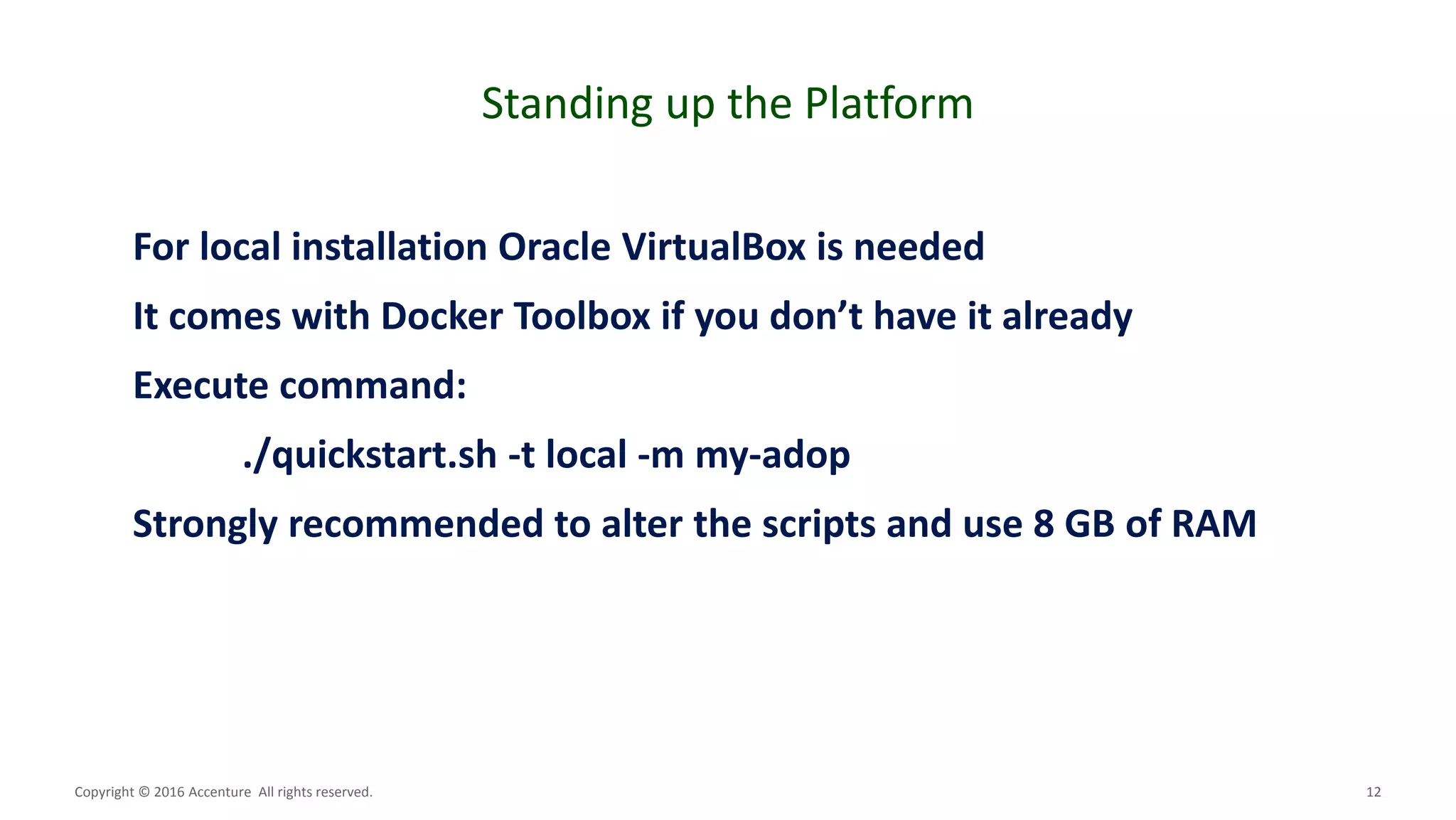 Standing up the Platform

For local installation Oracle VirtualBox is needed

It comes with Docker Toolbox if you don’t have it already

Execute command:

./quickstart.sh -t local -m my-adop

Strongly recommended to alter the scripts and use 8 GB of RAM

Copyright © 2016 Accenture All rights reserved.

12